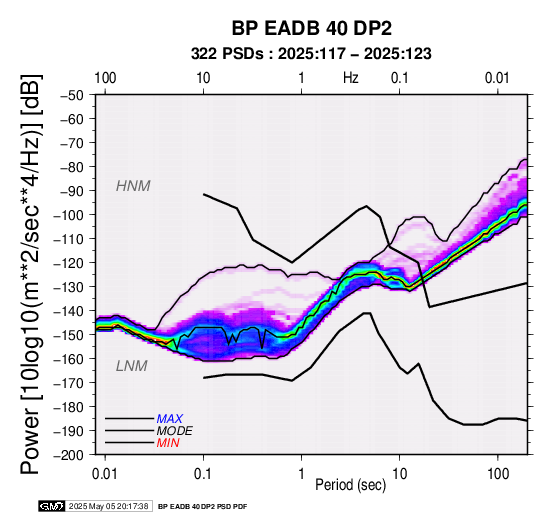 BP EADB 40 DP2
322 PSDs : 2025:117 – 2025:123

100 10 1 Hz 0.1 0.01

Power [10log10(m**2/sec**4/Hz)] [dB]

−50
−60
−70
−80
−90
−100
−110
−120
−130
−140
−150
−160
−170
−180
−190
−200

HNM
LNM

MAX
MODE
MIN

0.01 0.1 1 10 100
Period (sec)

GMT 2025 May 05 20:17:38 BP EADB 40 DP2 PSD PDF